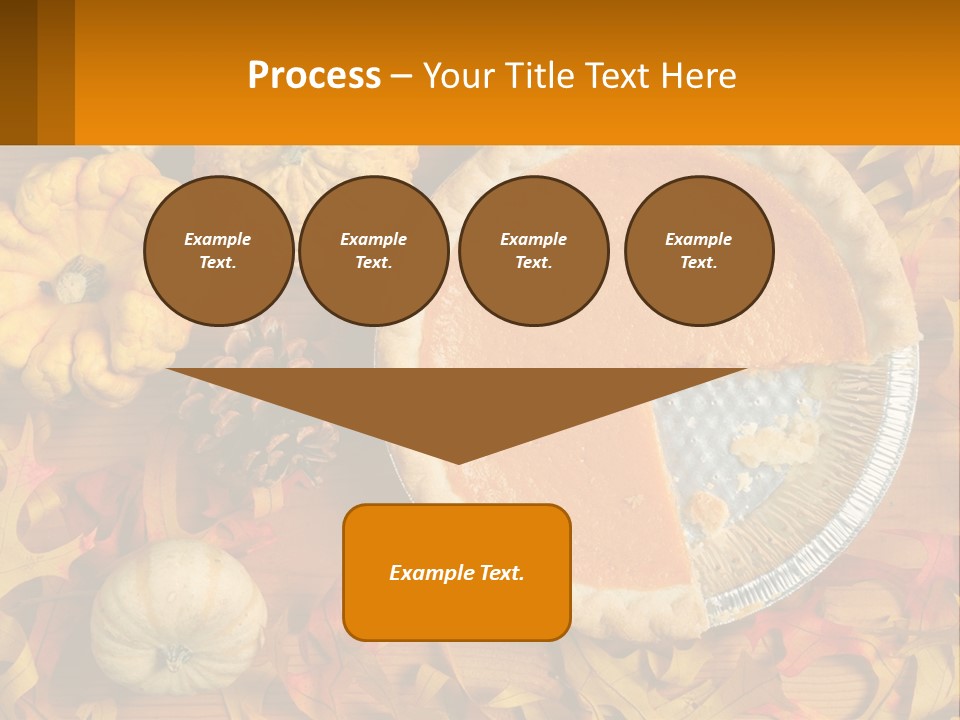 Process – Your Title Text Here

Example Text.

Example Text.

Example Text.

Example Text.

Example Text.